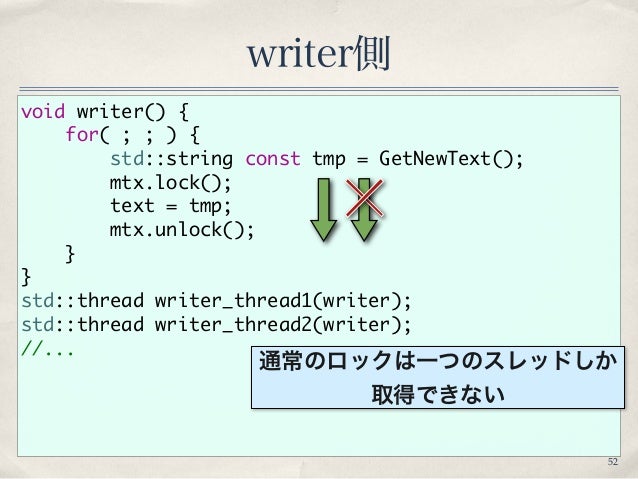 writer側

void writer() {
    for( ; ; ) {
        std::string const tmp = GetNewText();
        mtx.lock();
        text = tmp;
        mtx.unlock();
    }
}
std::thread writer_thread1(writer);
std::thread writer_thread2(writer);
//...

通常のロックは一つのスレッドしか取得できない

52